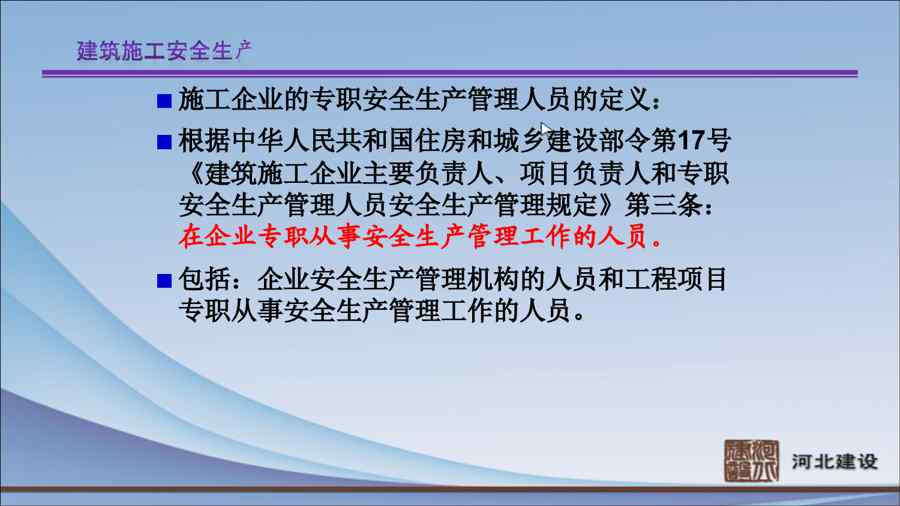 建筑施工安全生产

■ 施工企业的专职安全生产管理人员的定义：

■ 根据中华人民共和国住房和城乡建设部令第17号《建筑施工企业主要负责人、项目负责人和专职安全生产管理人员安全生产管理规定》第三条：在企业专职从事安全生产管理工作的人员。

■ 包括：企业安全生产管理机构的人员和工程项目专职从事安全生产管理工作的人员。

河北建设